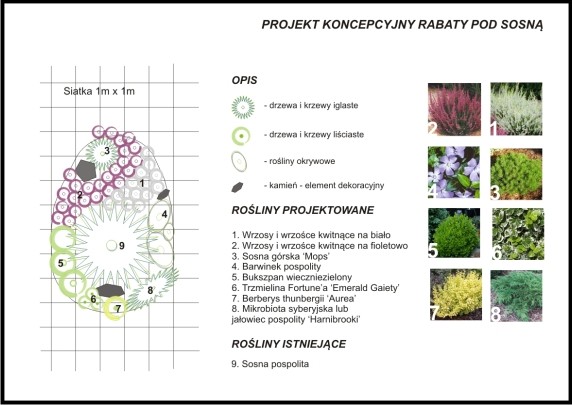 PROJEKT KONCEPCYJNY RABATY POD SOSNĄ

Siatka 1m x 1m

3

1

2

4

9

5

8

6

7

OPIS

- drzewa i krzewy iglaste

- drzewa i krzewy liściaste

- rośliny okrywowe

- kamień - element dekoracyjny

ROŚLINY PROJEKTOWANE

1. Wrzosy i wrzośce kwitnące na biało
2. Wrzosy i wrzośce kwitnące na fioletowo
3. Sosna górska 'Mops'
4. Barwinek pospolity
5. Bukszpan wiecznie zielony
6. Trzmielina Fortune'a 'Emerald Gaiety'
7. Berberys thunbergii 'Aurea'
8. Mikrobiota syberyjska lub jałowiec pospolity 'Harnibrooki'

ROŚLINY ISTNIEJĄCE

9. Sosna pospolita

2
1
4
3
5
6
7
8